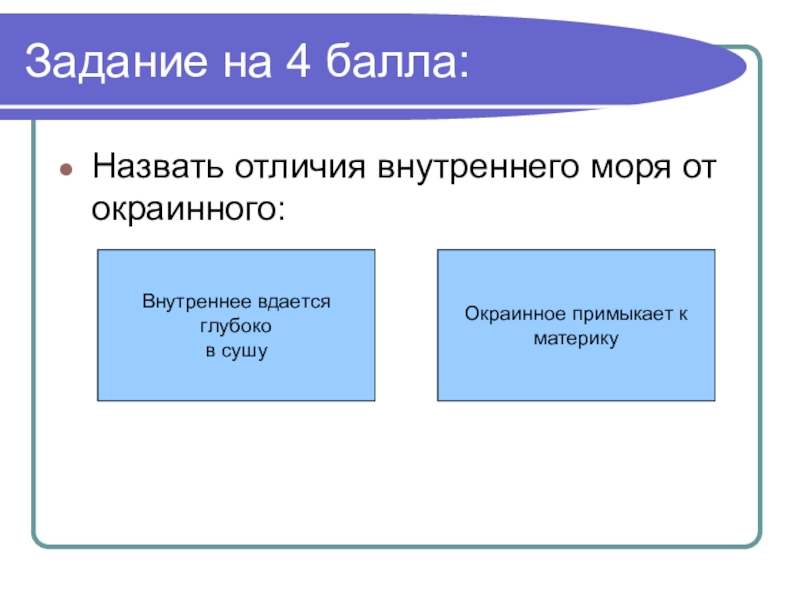 Задание на 4 балла:

Назвать отличия внутреннего моря от окраинного:

Внутреннее вдается глубоко в сушу

Окраинное примыкает к материку